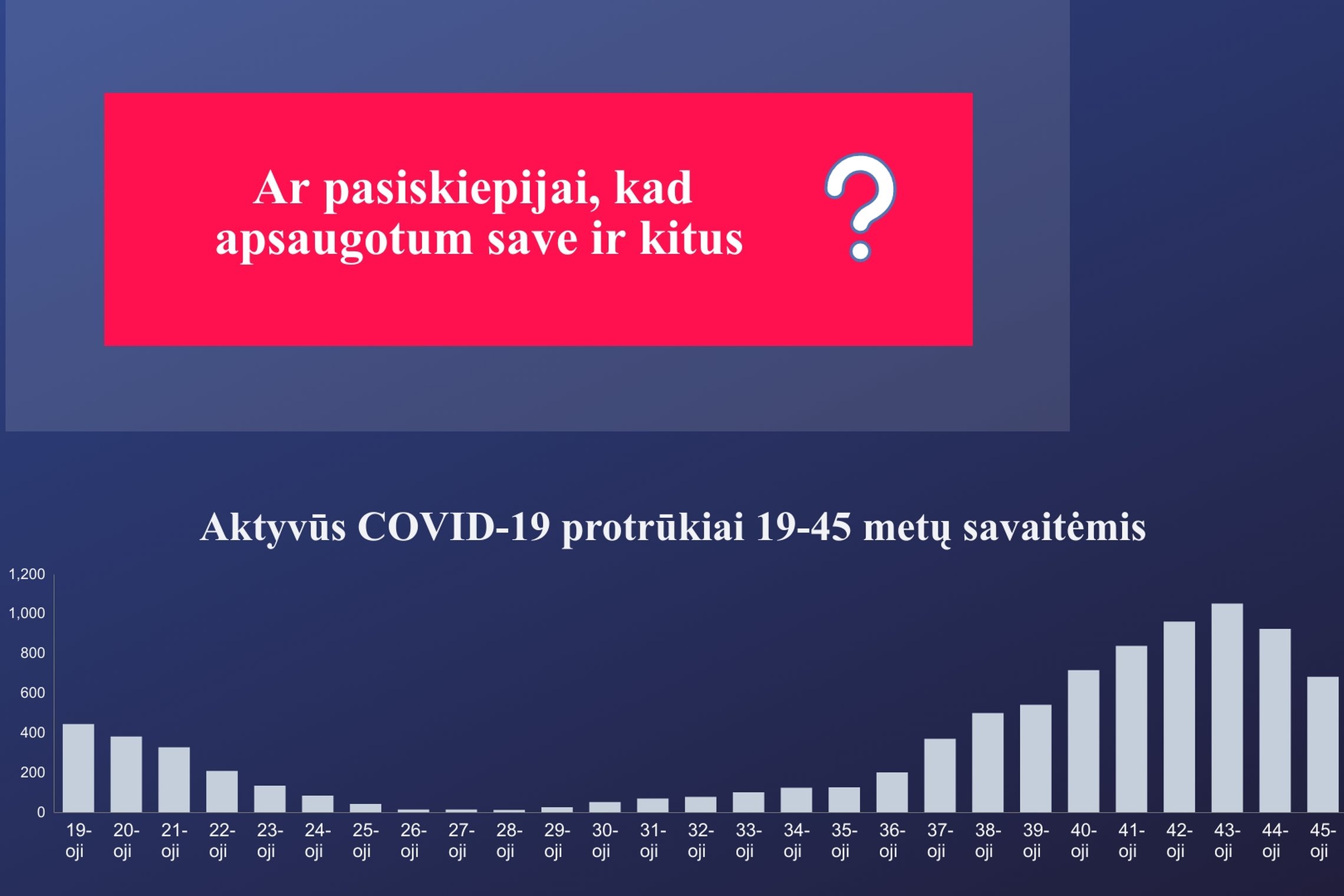 Ar pasiskiepijai, kad apsaugotum save ir kitus ?

Aktyvūs COVID-19 protrūkiai 19-45 metų savaitėmis

1,200
1,000
800
600
400
200
0

19-oji 20-oji 21-oji 22-oji 23-oji 24-oji 25-oji 26-oji 27-oji 28-oji 29-oji 30-oji 31-oji 32-oji 33-oji 34-oji 35-oji 36-oji 37-oji 38-oji 39-oji 40-oji 41-oji 42-oji 43-oji 44-oji 45-oji